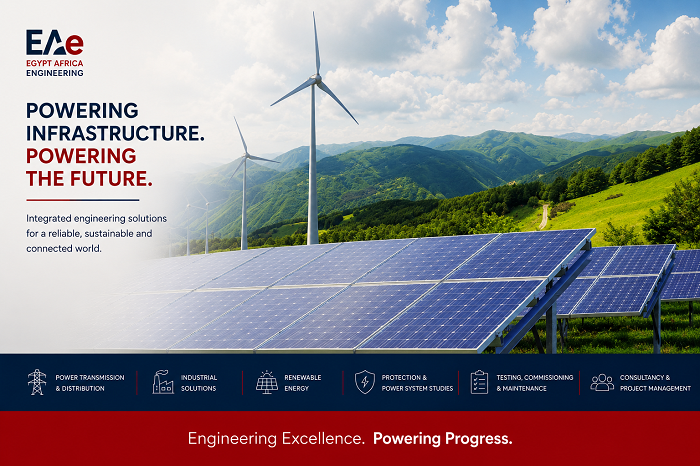 EAe
EGYPT AFRICA
ENGINEERING

POWERING
INFRASTRUCTURE.
POWERING
THE FUTURE.

Integrated engineering solutions for a reliable, sustainable and connected world.

POWER TRANSMISSION
& DISTRIBUTION

INDUSTRIAL
SOLUTIONS

RENEWABLE
ENERGY

PROTECTION &
POWER SYSTEM STUDIES

TESTING, COMMISSIONING
& MAINTENANCE

CONSULTANCY &
PROJECT MANAGEMENT

Engineering Excellence. Powering Progress.